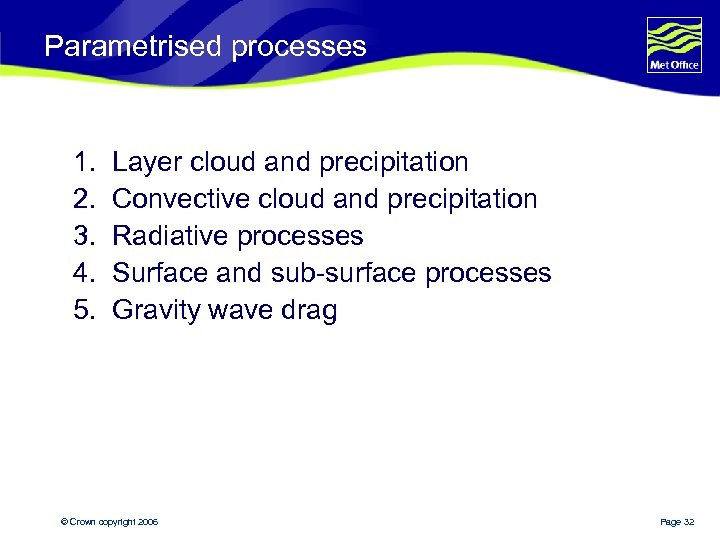 Parametrised processes

Met Office

1. Layer cloud and precipitation
2. Convective cloud and precipitation
3. Radiative processes
4. Surface and sub-surface processes
5. Gravity wave drag

© Crown copyright 2006

Page 32